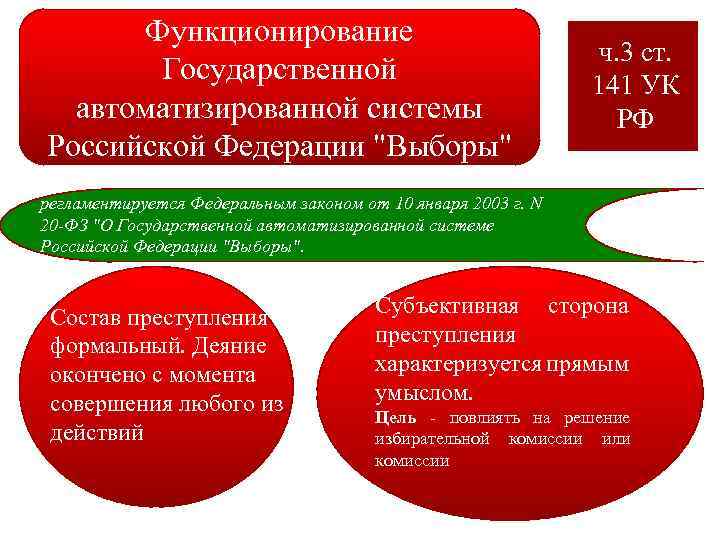 Функционирование Государственной автоматизированной системы Российской Федерации "Выборы"

ч.3 ст. 141 УК РФ

регламентируется Федеральным законом от 10 января 2003 г. N 20-ФЗ "О Государственной автоматизированной системе Российской Федерации "Выборы".

Состав преступления формальный. Деяние окончено с момента совершения любого из действий

Субъективная сторона преступления характеризуется прямым умыслом.

Цель - повлиять на решение избирательной комиссии или комиссии